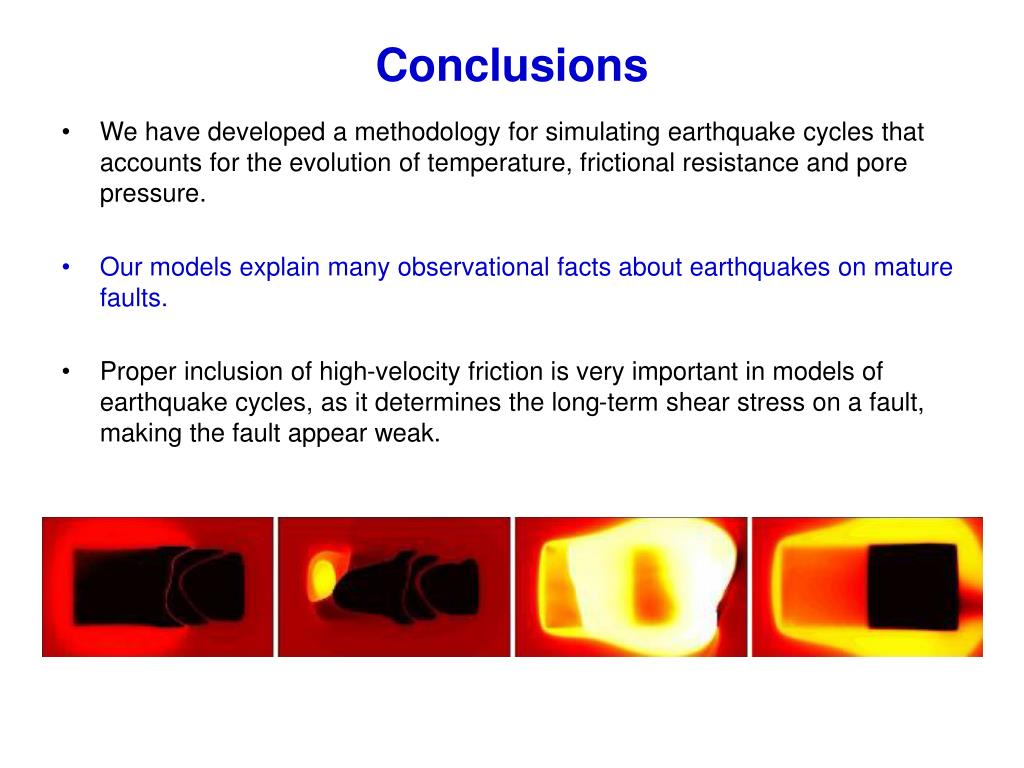 Conclusions

• We have developed a methodology for simulating earthquake cycles that accounts for the evolution of temperature, frictional resistance and pore pressure.

• Our models explain many observational facts about earthquakes on mature faults.

• Proper inclusion of high-velocity friction is very important in models of earthquake cycles, as it determines the long-term shear stress on a fault, making the fault appear weak.